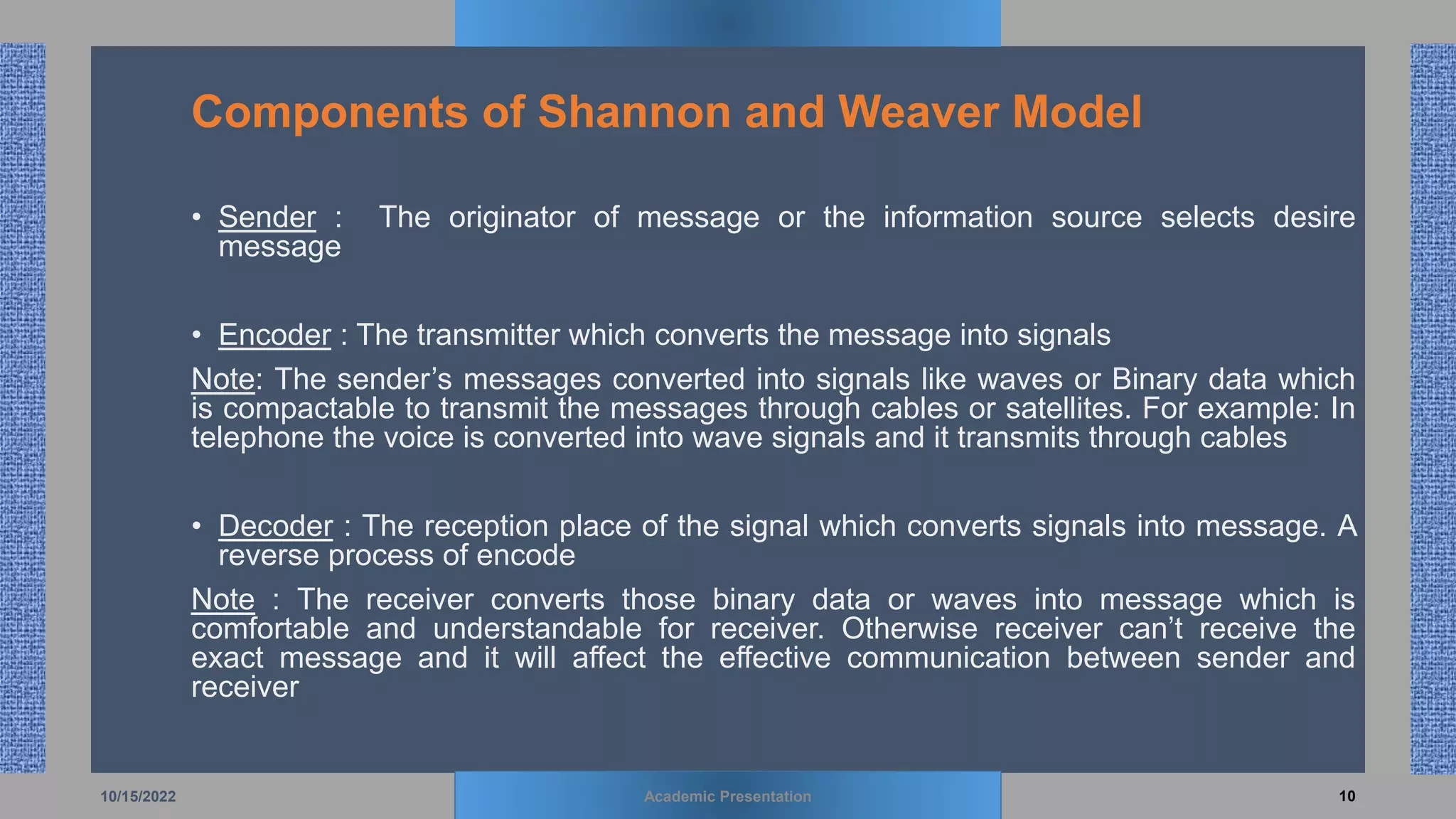 Components of Shannon and Weaver Model

• Sender : The originator of message or the information source selects desire message

• Encoder : The transmitter which converts the message into signals

Note: The sender’s messages converted into signals like waves or Binary data which is compactable to transmit the messages through cables or satellites. For example: In telephone the voice is converted into wave signals and it transmits through cables

• Decoder : The reception place of the signal which converts signals into message. A reverse process of encode

Note : The receiver converts those binary data or waves into message which is comfortable and understandable for receiver. Otherwise receiver can’t receive the exact message and it will affect the effective communication between sender and receiver

10/15/2022

Academic Presentation

10